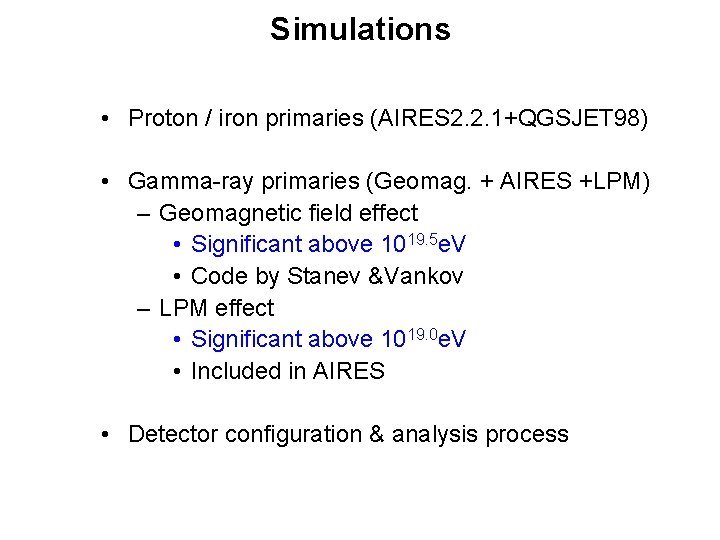 Simulations

• Proton / iron primaries (AIRES2.2.1+QGSJET98)

• Gamma-ray primaries (Geomag. + AIRES +LPM)
– Geomagnetic field effect
• Significant above $10^{19.5}$eV
• Code by Stanev &Vankov
– LPM effect
• Significant above $10^{19.0}$eV
• Included in AIRES

• Detector configuration & analysis process